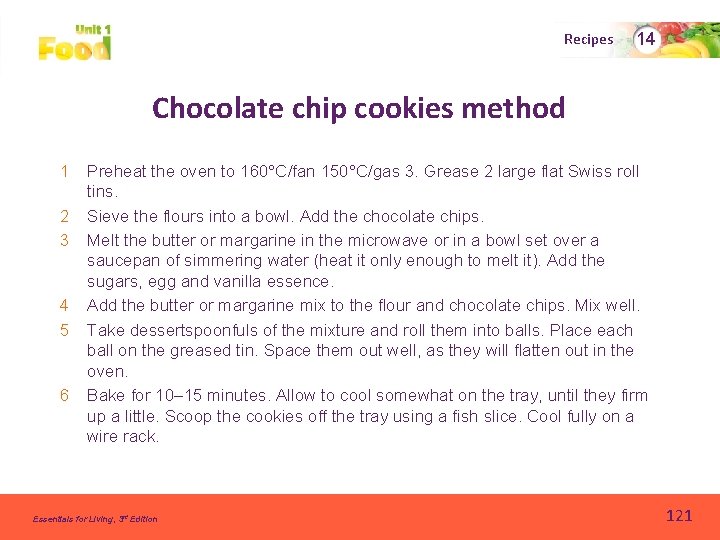 Unit 1
Food

Recipes 14

Chocolate chip cookies method

1 Preheat the oven to 160°C/fan 150°C/gas 3. Grease 2 large flat Swiss roll tins.
2 Sieve the flours into a bowl. Add the chocolate chips.
3 Melt the butter or margarine in the microwave or in a bowl set over a saucepan of simmering water (heat it only enough to melt it). Add the sugars, egg and vanilla essence.
4 Add the butter or margarine mix to the flour and chocolate chips. Mix well.
5 Take dessertspoonfuls of the mixture and roll them into balls. Place each ball on the greased tin. Space them out well, as they will flatten out in the oven.
6 Bake for 10–15 minutes. Allow to cool somewhat on the tray, until they firm up a little. Scoop the cookies off the tray using a fish slice. Cool fully on a wire rack.

Essentials for Living, 3rd Edition

121